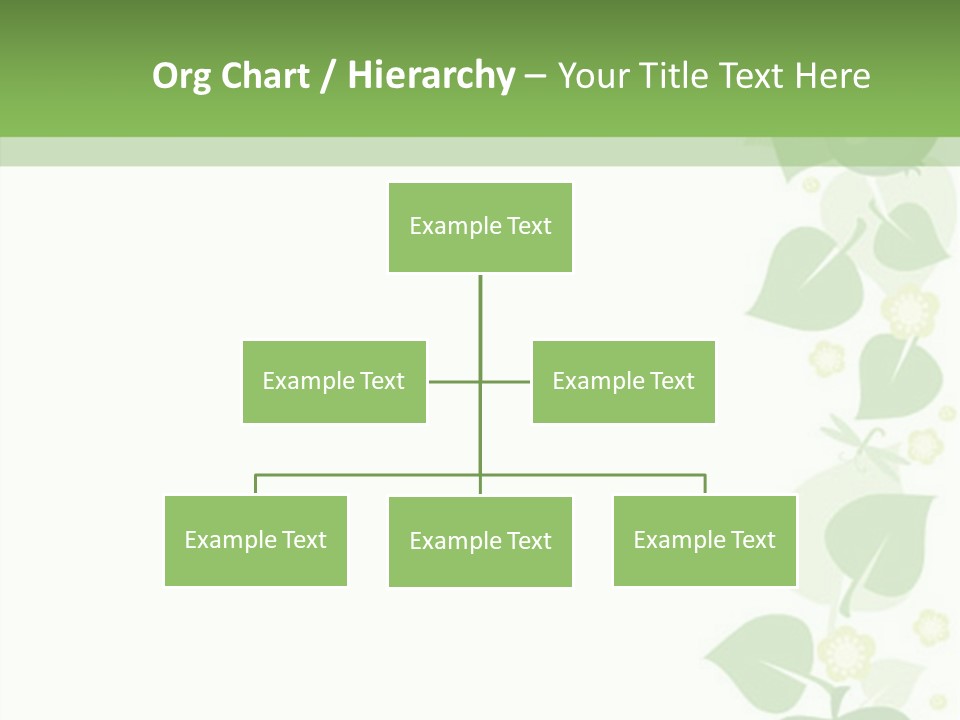 Org Chart / Hierarchy – Your Title Text Here

Example Text

Example Text

Example Text

Example Text

Example Text

Example Text